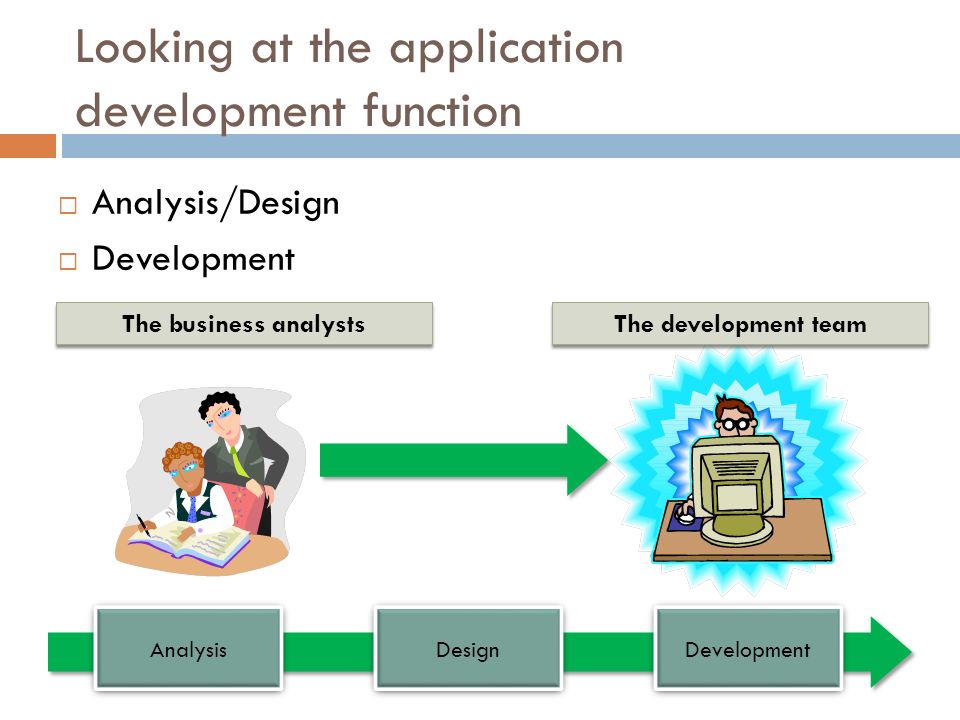 Looking at the application development function

□ Analysis/Design
□ Development

The business analysts

The development team

Analysis

Design

Development